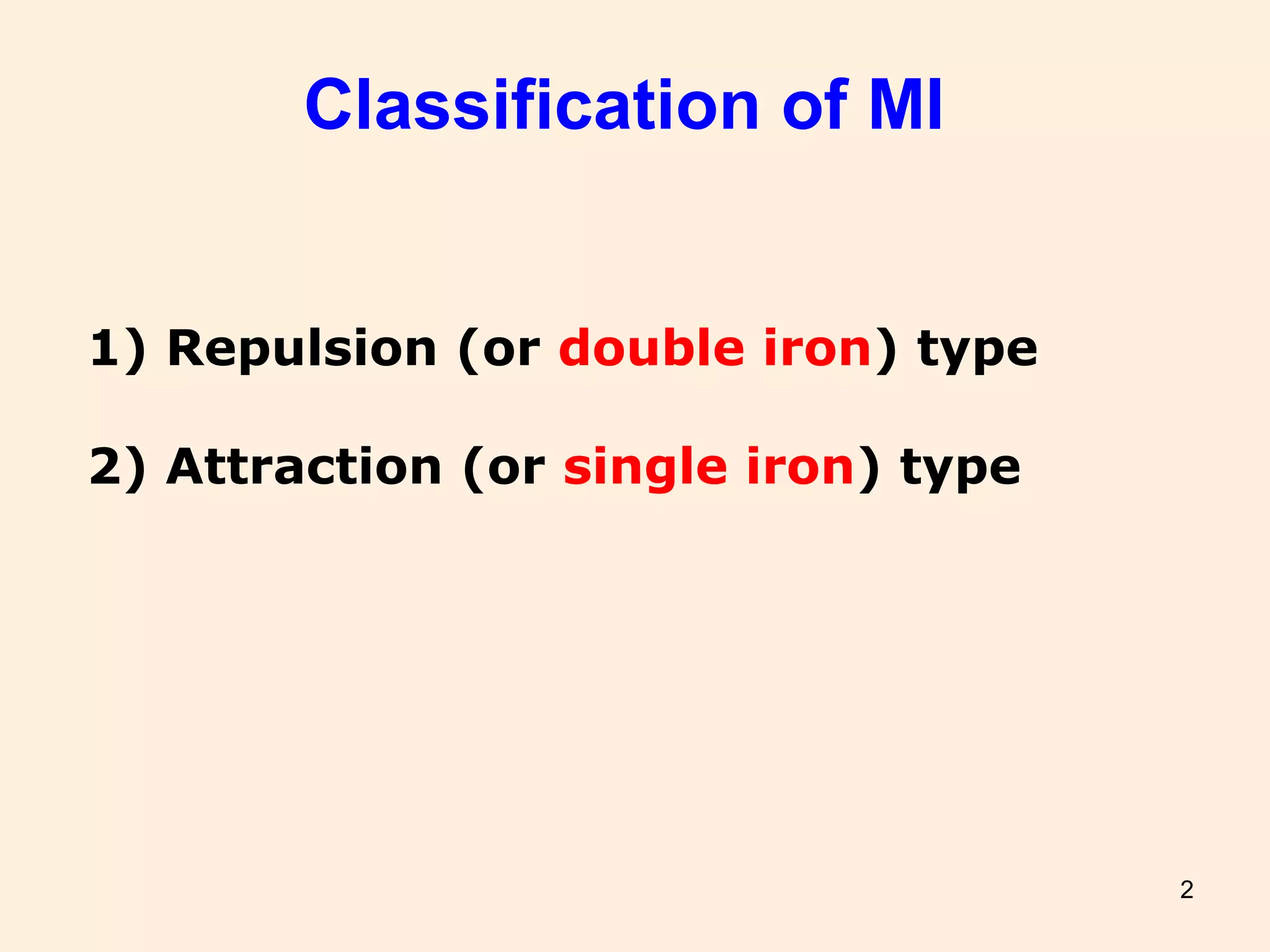 Classification of MI

1) Repulsion (or double iron) type

2) Attraction (or single iron) type

2